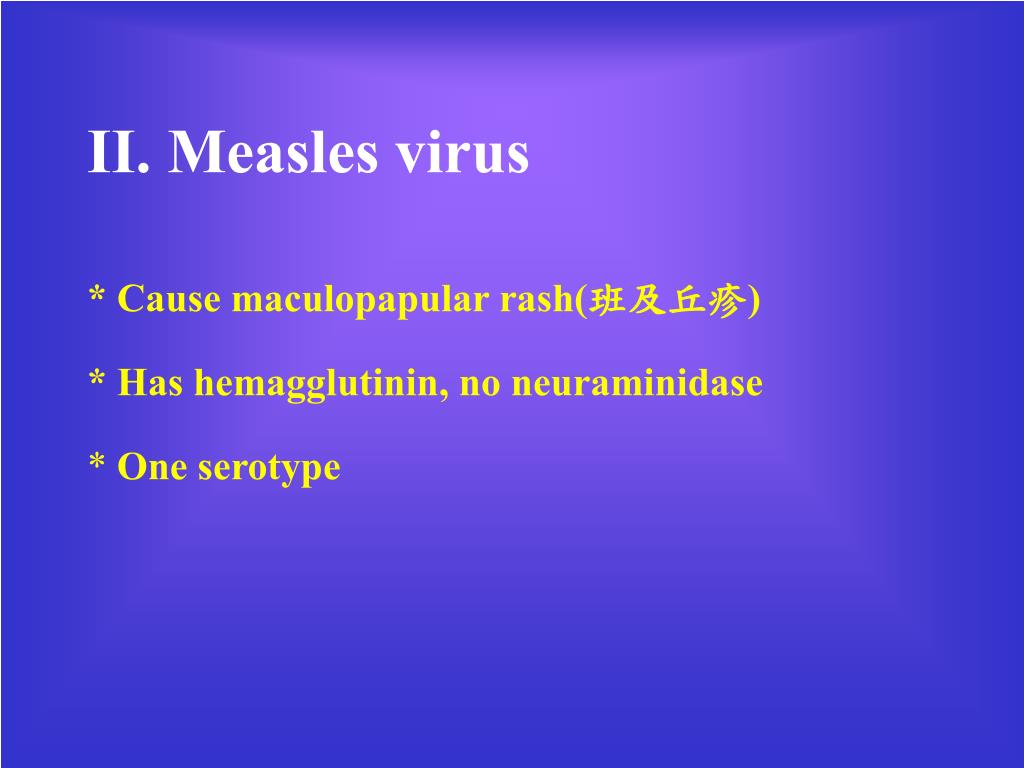 II. Measles virus

* Cause maculopapular rash(斑及丘疹)

* Has hemagglutinin, no neuraminidase

* One serotype